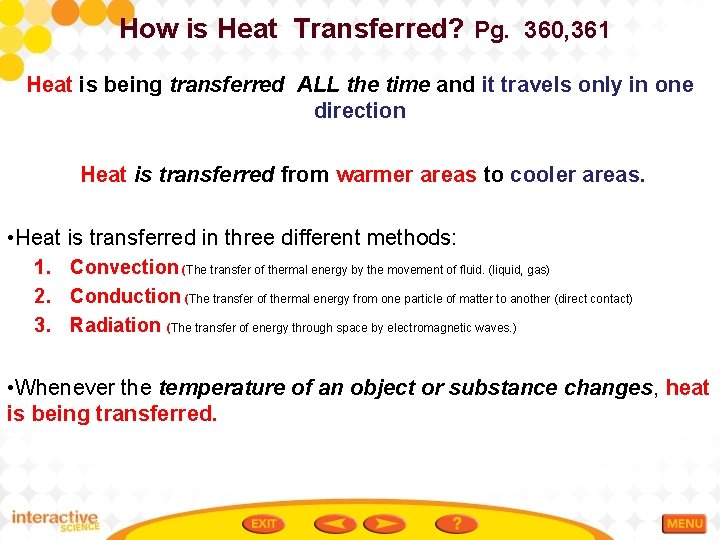 How is Heat Transferred? Pg. 360,361

Heat is being transferred ALL the time and it travels only in one direction

Heat is transferred from warmer areas to cooler areas.

•Heat is transferred in three different methods:
1. Convection (The transfer of thermal energy by the movement of fluid. (liquid, gas)
2. Conduction (The transfer of thermal energy from one particle of matter to another (direct contact)
3. Radiation (The transfer of energy through space by electromagnetic waves.)

•Whenever the temperature of an object or substance changes, heat is being transferred.

interactive SCIENCE

EXIT

?

MENU